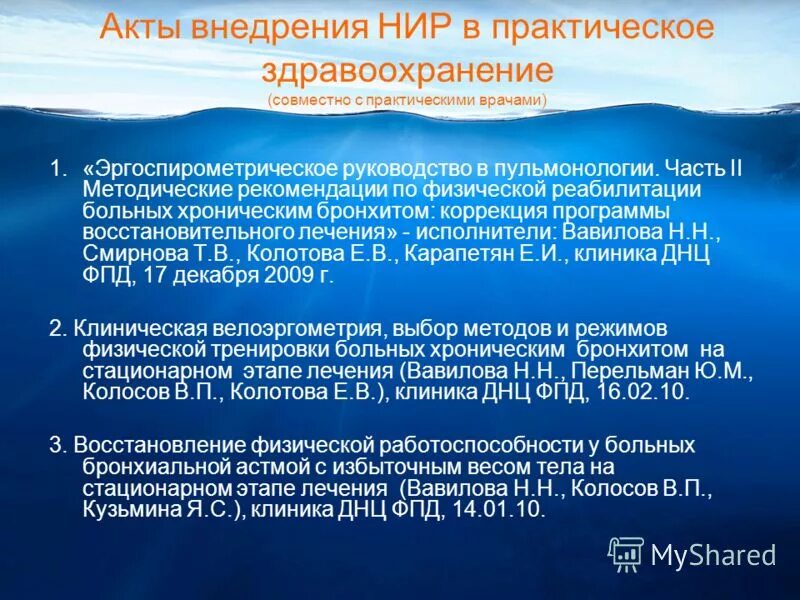 Акты внедрения НИР в практическое здравоохранение
(совместно с практическими врачами)

1. «Эргоспирометрическое руководство в пульмонологии. Часть II Методические рекомендации по физической реабилитации больных хроническим бронхитом: коррекция программы восстановительного лечения» - исполнители: Вавилова Н.Н., Смирнова Т.В., Колотова Е.В., Карапетян Е.И., клиника ДНЦ ФПД, 17 декабря 2009 г.

2. Клиническая велоэргометрия, выбор методов и режимов физической тренировки больных хроническим бронхитом на стационарном этапе лечения (Вавилова Н.Н., Перельман Ю.М., Колосов В.П., Колотова Е.В.), клиника ДНЦ ФПД, 16.02.10.

3. Восстановление физической работоспособности у больных бронхиальной астмой с избыточным весом тела на стационарном этапе лечения (Вавилова Н.Н., Колосов В.П., Кузьмина Я.С.), клиника ДНЦ ФПД, 14.01.10.

MyShared